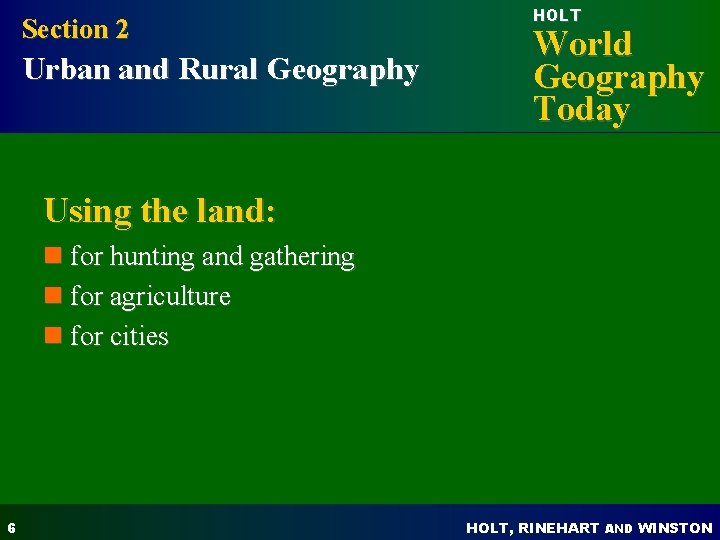 Section 2
Urban and Rural Geography

HOLT
World Geography Today

Using the land:

- for hunting and gathering
- for agriculture
- for cities

6

HOLT, RINEHART AND WINSTON